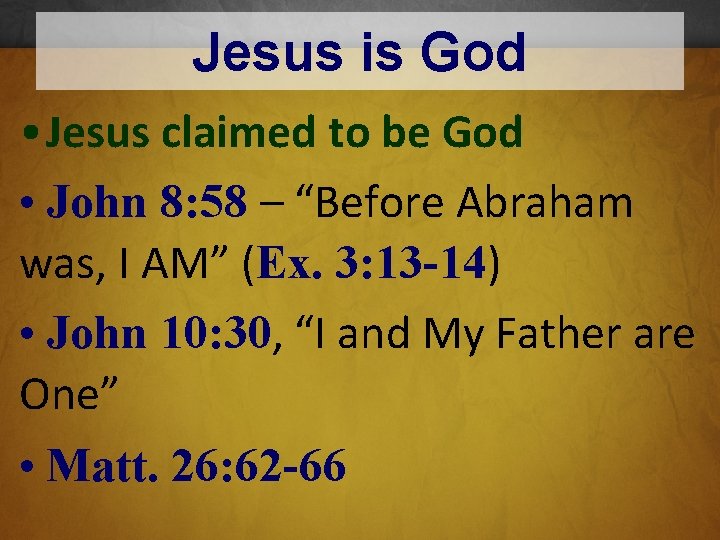 Jesus is God

• Jesus claimed to be God

• John 8:58 – “Before Abraham was, I AM” (Ex. 3:13-14)

• John 10:30, “I and My Father are One”

• Matt. 26:62-66